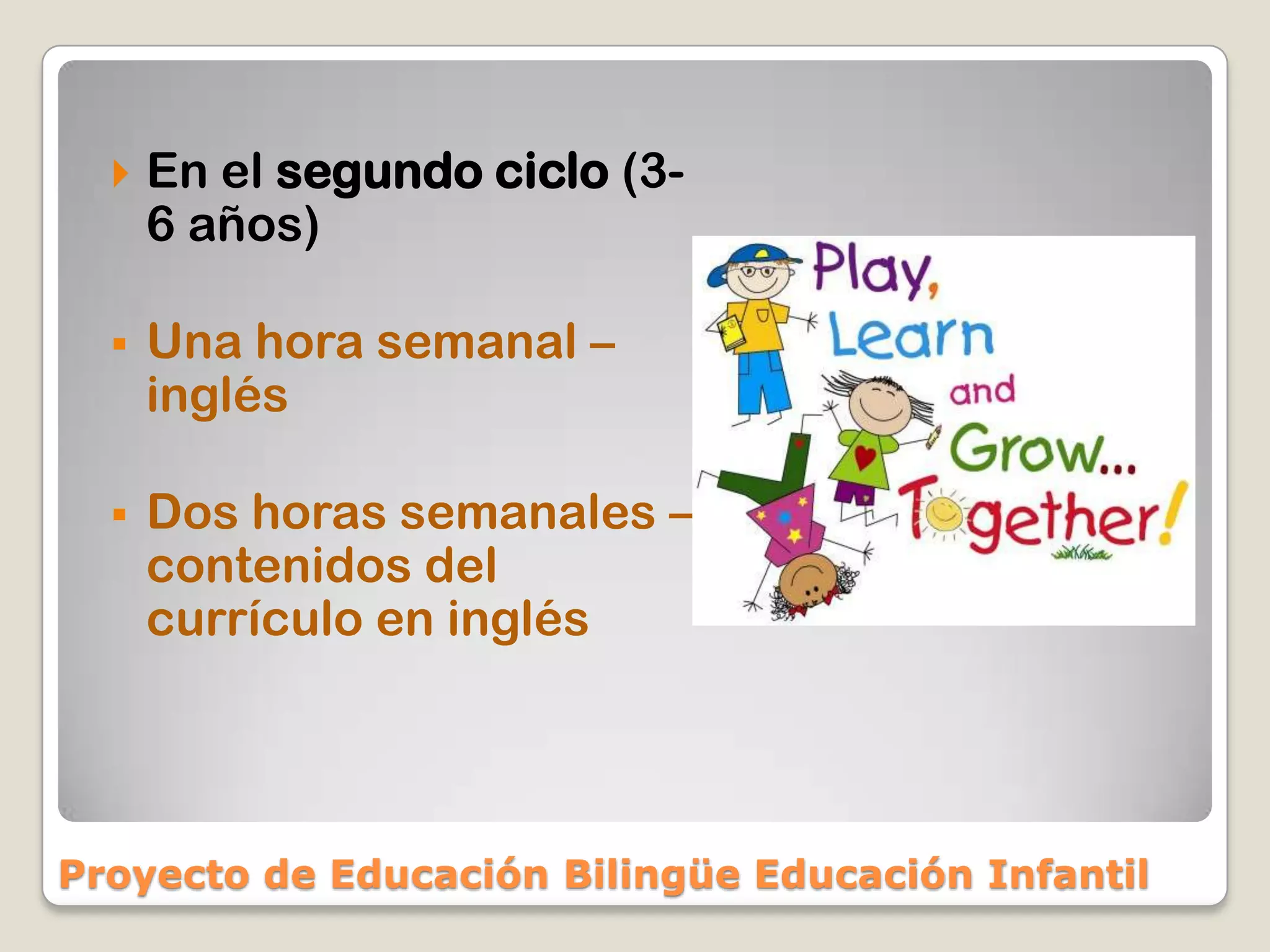 En el segundo ciclo (3-6 años)

Una hora semanal – inglés

Dos horas semanales – contenidos del currículo en inglés

Play, Learn and Grow... Together!

Proyecto de Educación Bilingüe Educación Infantil